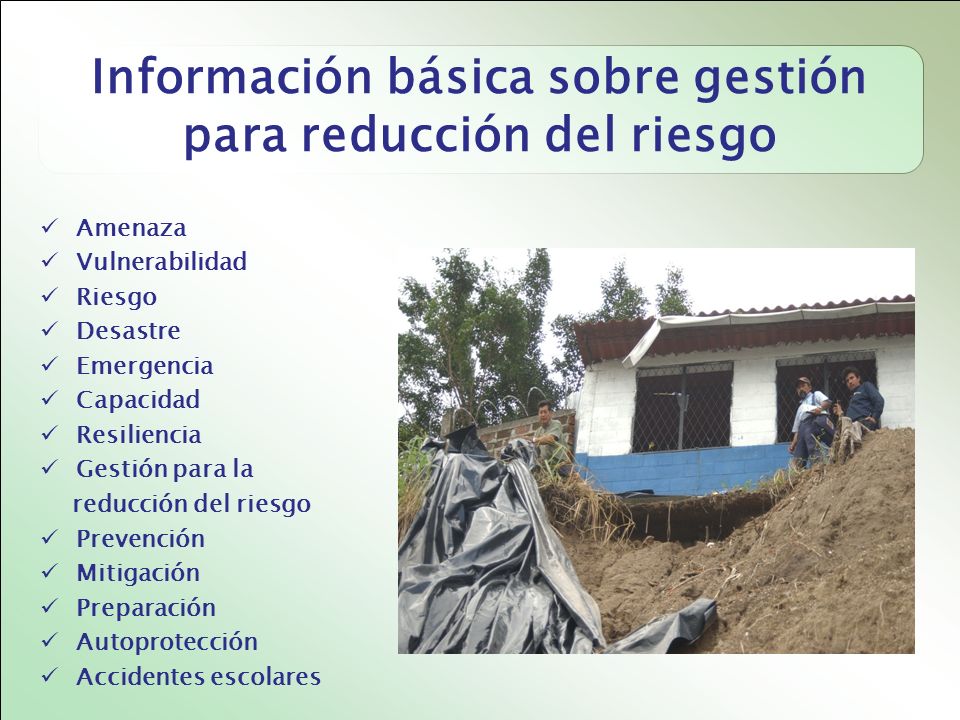 Información básica sobre gestión para reducción del riesgo

✓ Amenaza
✓ Vulnerabilidad
✓ Riesgo
✓ Desastre
✓ Emergencia
✓ Capacidad
✓ Resiliencia
✓ Gestión para la reducción del riesgo
✓ Prevención
✓ Mitigación
✓ Preparación
✓ Autoprotección
✓ Accidentes escolares